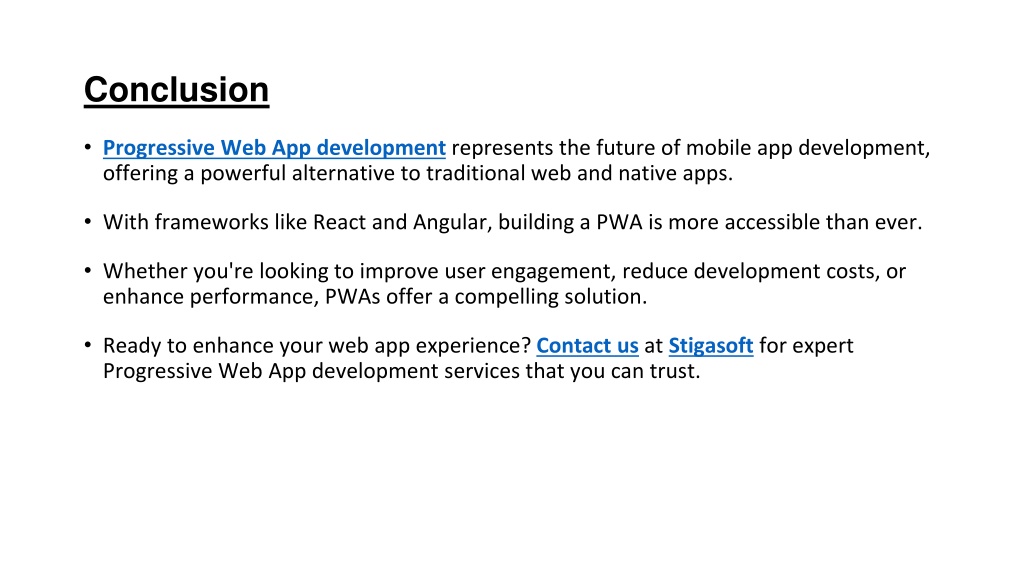 Conclusion

• Progressive Web App development represents the future of mobile app development, offering a powerful alternative to traditional web and native apps.

• With frameworks like React and Angular, building a PWA is more accessible than ever.

• Whether you're looking to improve user engagement, reduce development costs, or enhance performance, PWAs offer a compelling solution.

• Ready to enhance your web app experience? Contact us at Stigasoft for expert Progressive Web App development services that you can trust.